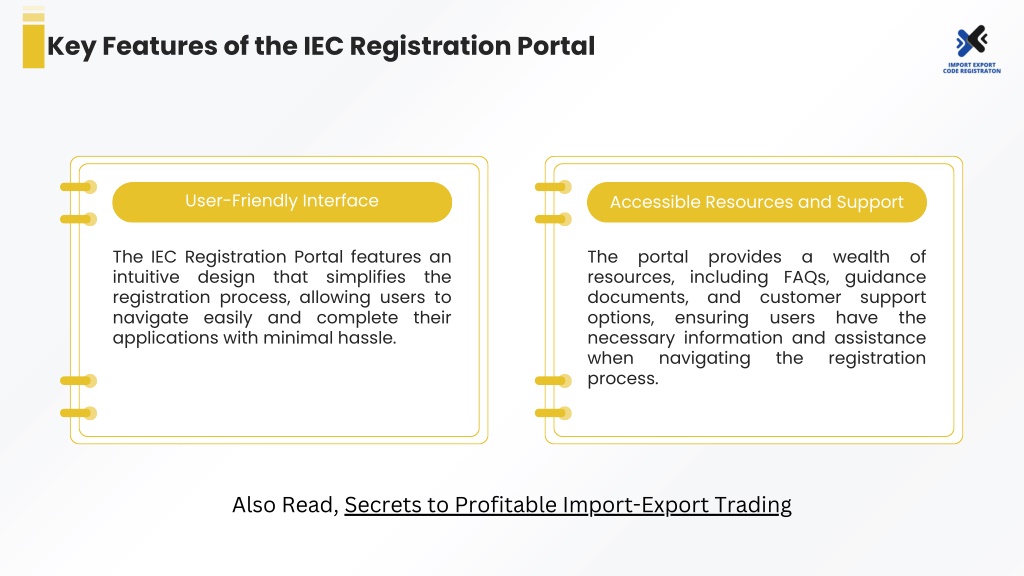 Key Features of the IEC Registration Portal

IMPORT EXPORT CODE REGISTRATON

User-Friendly Interface

The IEC Registration Portal features an intuitive design that simplifies the registration process, allowing users to navigate easily and complete their applications with minimal hassle.

Accessible Resources and Support

The portal provides a wealth of resources, including FAQs, guidance documents, and customer support options, ensuring users have the necessary information and assistance when navigating the registration process.

Also Read, Secrets to Profitable Import-Export Trading